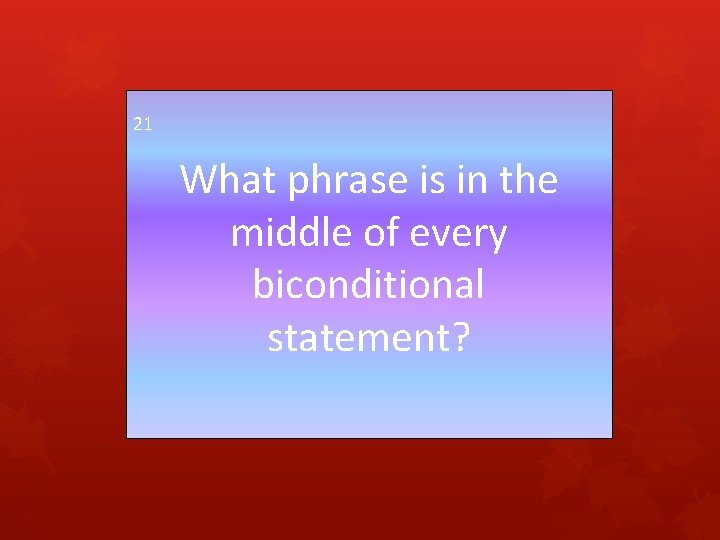 21

What phrase is in the middle of every biconditional statement?